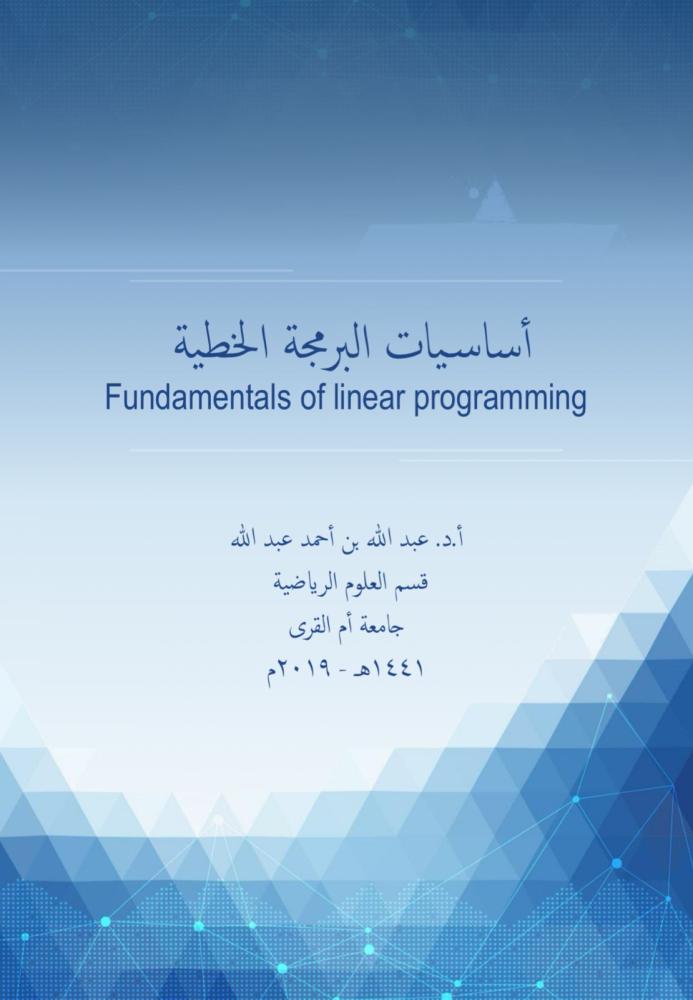 أساسيات البرمجة الخطية
Fundamentals of linear programming

أ.د. عبد الله بن أحمد عبد الله
قسم العلوم الرياضية
جامعة أم القرى
١٤٤١هـ - ٢٠١٩م